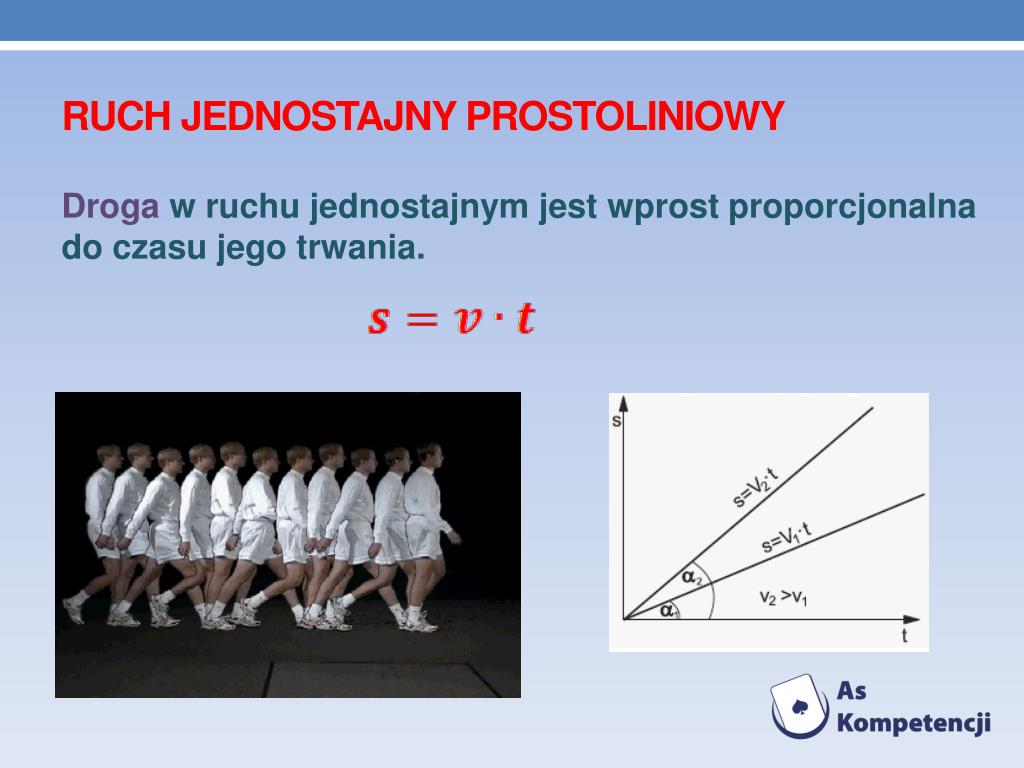 RUCH JEDNOSTAJNY PROSTOLINIOWY

Droga w ruchu jednostajnym jest wprost proporcjonalna do czasu jego trwania.

$s = v \cdot t$

s
$s=V_2 \cdot t$
$s=V_1 \cdot t$
$\alpha_2$
$\alpha_1$
$v_2 > v_1$
t

As Kompetencji